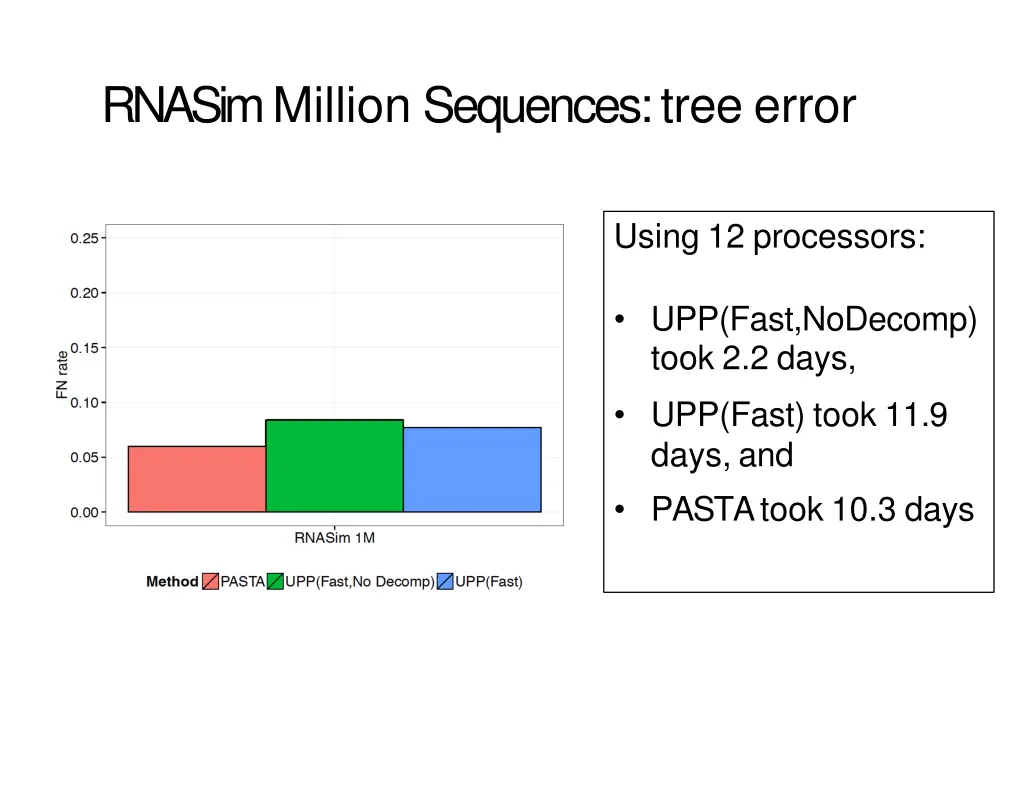 RNASim Million Sequences: tree error

0.25
0.20
0.15
0.10
0.05
0.00
FN rate
RNASim 1M
Method PASTA UPP(Fast,No Decomp) UPP(Fast)

Using 12 processors:

• UPP(Fast,NoDecomp) took 2.2 days,
• UPP(Fast) took 11.9 days, and
• PASTA took 10.3 days